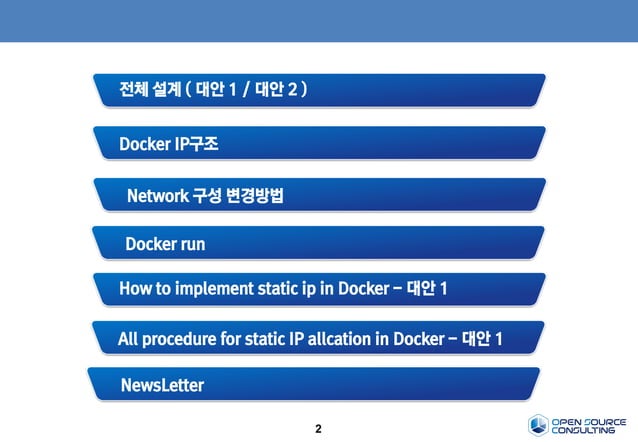 전체 설계 ( 대안 1 / 대안 2 )

Docker IP구조

Network 구성 변경방법

Docker run

How to implement static ip in Docker – 대안 1

All procedure for static IP allcation in Docker – 대안 1

NewsLetter

2

OPEN SOURCE CONSULTING